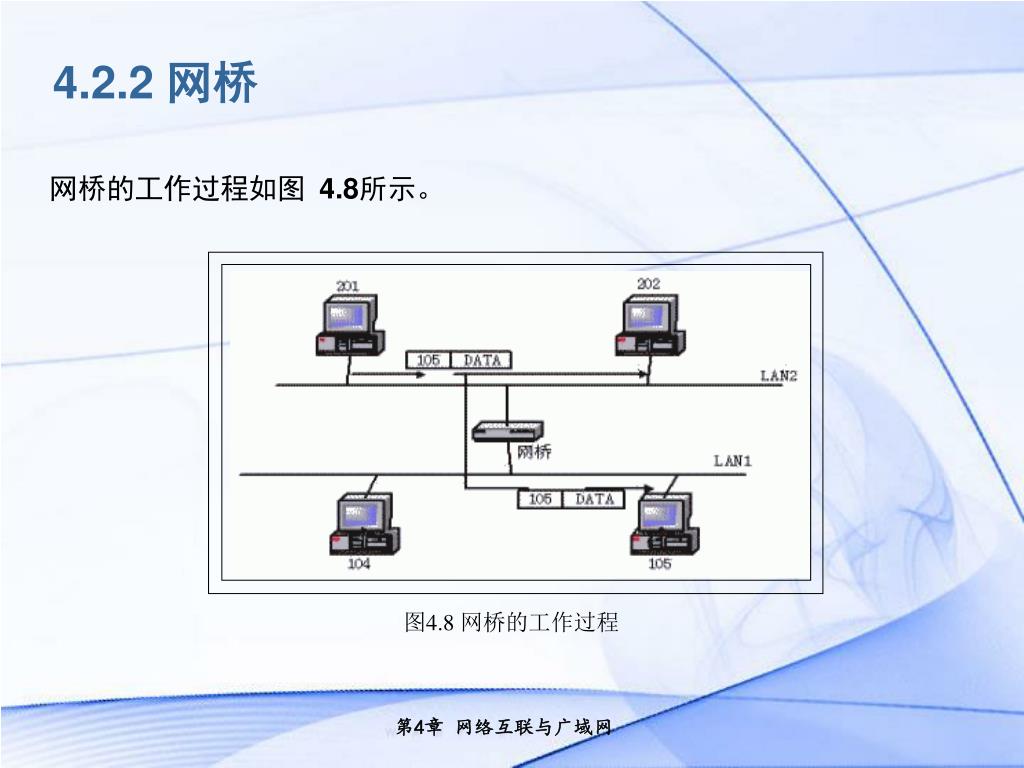 4.2.2 网桥

网桥的工作过程如图 4.8所示。

201

202

105 DATA

LAN2

网桥

LAN1

105 DATA

104

105

图4.8 网桥的工作过程

第4章 网络互联与广域网